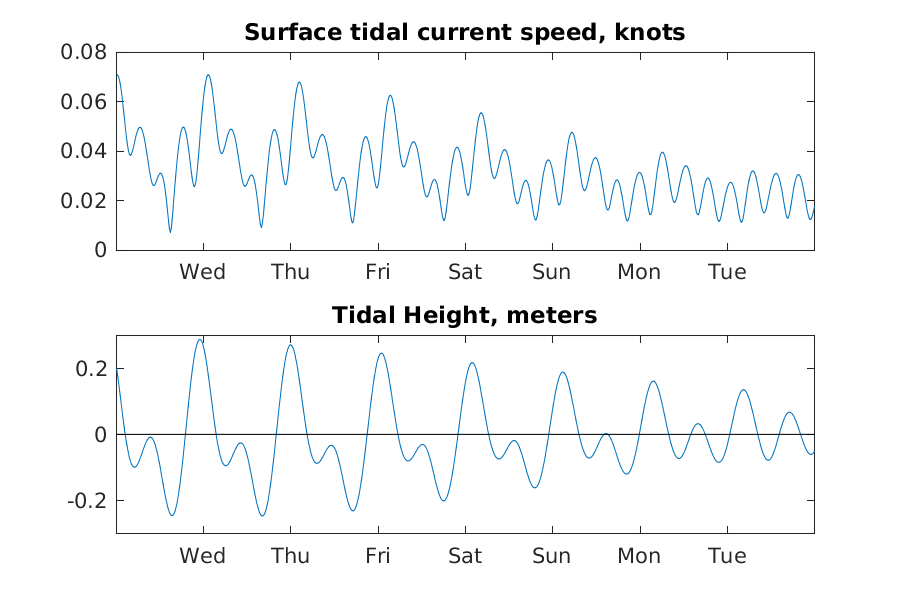 Surface tidal current speed, knots

0.08
0.06
0.04
0.02
0

Wed Thu Fri Sat Sun Mon Tue

Tidal Height, meters

0.2
0
-0.2

Wed Thu Fri Sat Sun Mon Tue